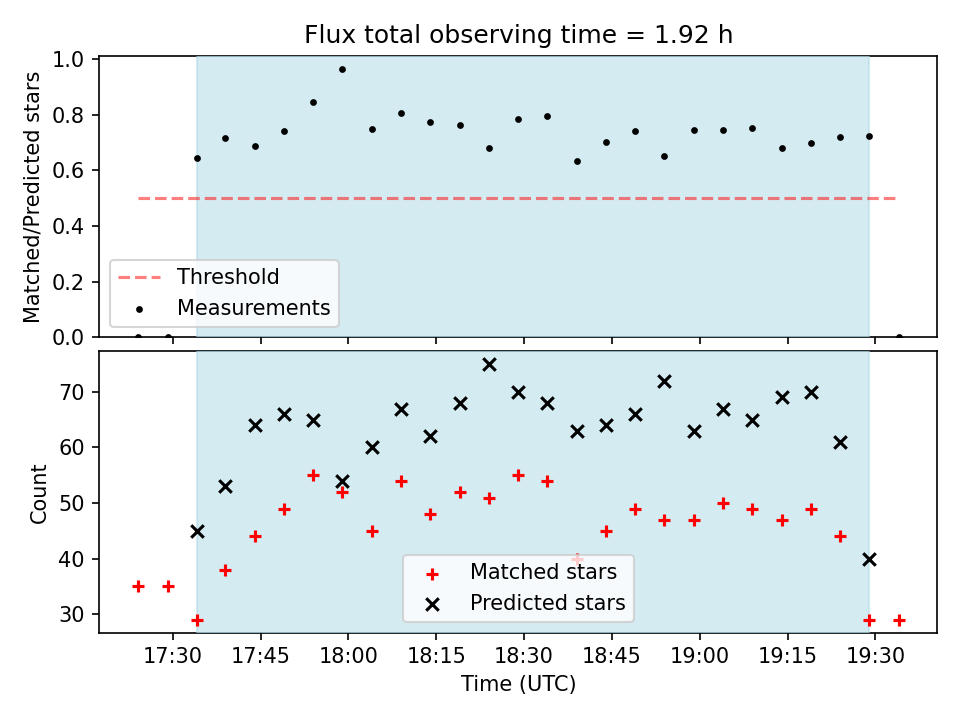 Flux total observing time = 1.92 h

Matched/Predicted stars

1.0
0.8
0.6
0.4
0.2
0.0

Threshold
Measurements

Count

70
60
50
40
30

Matched stars
Predicted stars

17:30
17:45
18:00
18:15
18:30
18:45
19:00
19:15
19:30

Time (UTC)